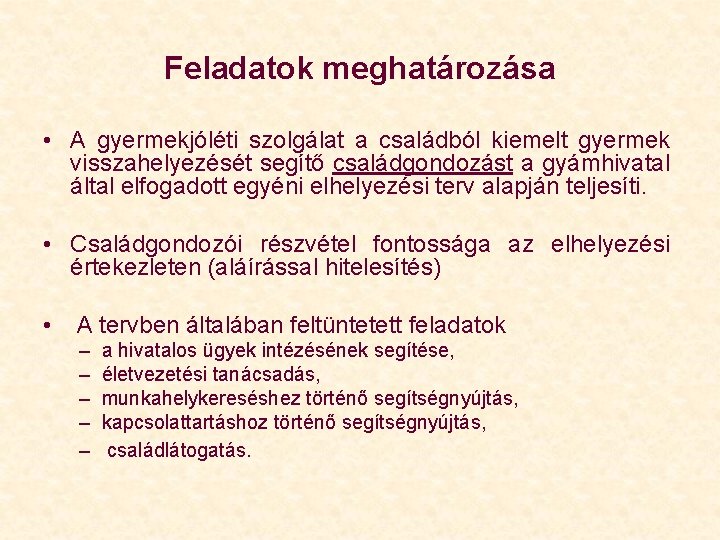 Feladatok meghatározása

• A gyermekjóléti szolgálat a családból kiemelt gyermek visszahelyezését segítő családgondozást a gyámhivatal által elfogadott egyéni elhelyezési terv alapján teljesíti.

• Családgondozói részvétel fontossága az elhelyezési értekezleten (aláírással hitelesítés)

• A tervben általában feltüntetett feladatok
– a hivatalos ügyek intézésének segítése,
– életvezetési tanácsadás,
– munkahelykereséshez történő segítségnyújtás,
– kapcsolattartáshoz történő segítségnyújtás,
– családlátogatás.